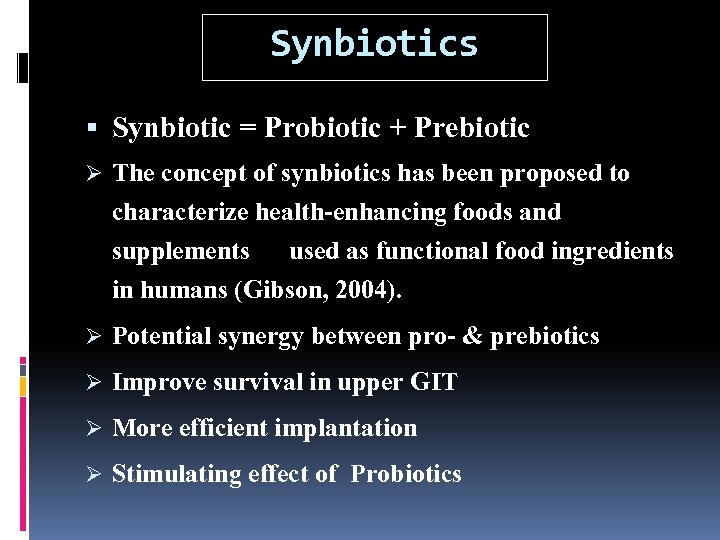 Synbiotics

▪ Synbiotic = Probiotic + Prebiotic

➢ The concept of synbiotics has been proposed to characterize health-enhancing foods and supplements used as functional food ingredients in humans (Gibson, 2004).

➢ Potential synergy between pro- & prebiotics

➢ Improve survival in upper GIT

➢ More efficient implantation

➢ Stimulating effect of Probiotics